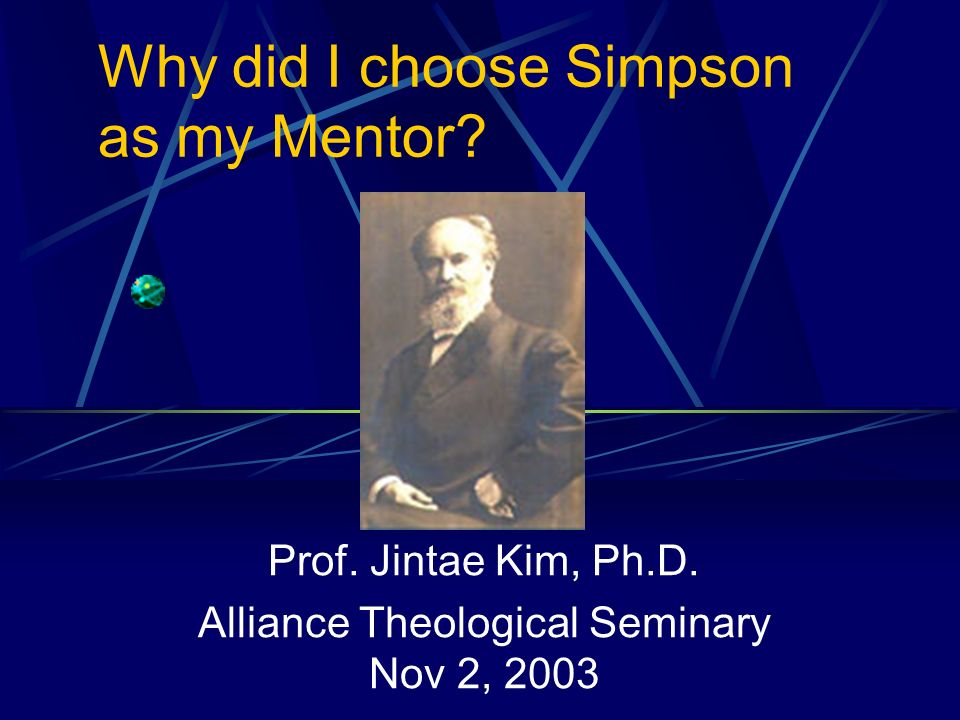 Why did I choose Simpson as my Mentor?

Prof. Jintae Kim, Ph.D.
Alliance Theological Seminary
Nov 2, 2003